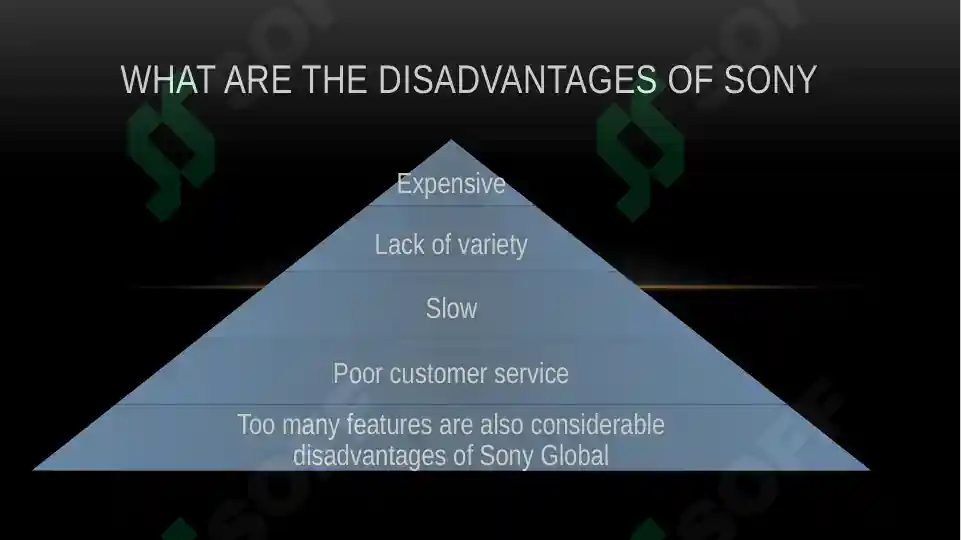 WHAT ARE THE DISADVANTAGES OF SONY

Expensive

Lack of variety

Slow

Poor customer service

Too many features are also considerable disadvantages of Sony Global